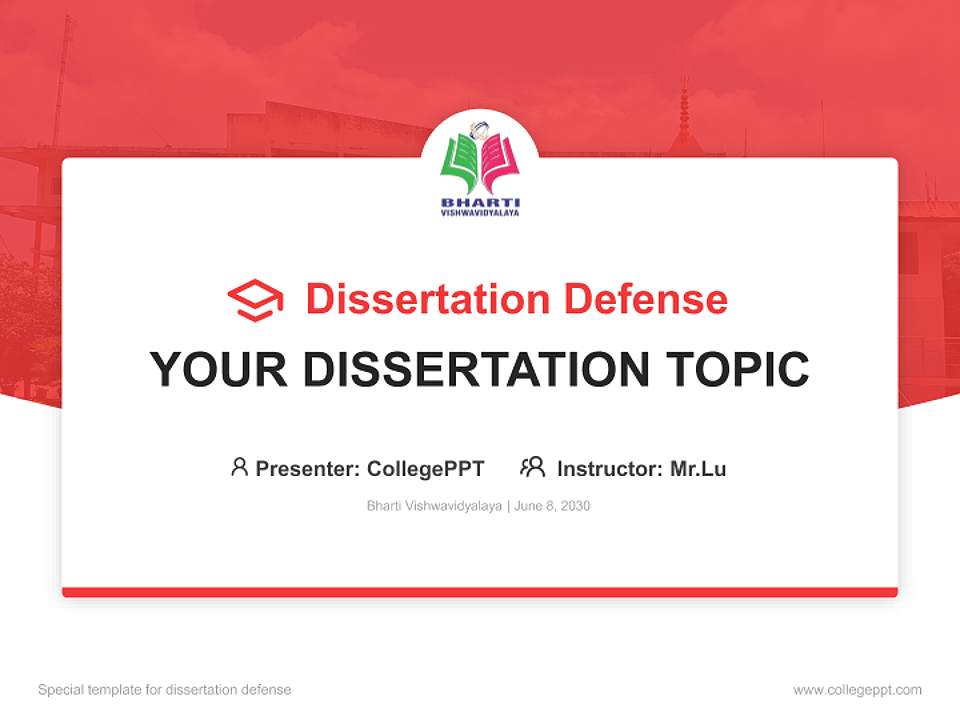 BHARTI
VISHWAVIDYALAYA

Dissertation Defense

YOUR DISSERTATION TOPIC

Presenter: CollegePPT Instructor: Mr.Lu

Bharti Vishwavidyalaya | June 8, 2030

Special template for dissertation defense

www.collegeppt.com